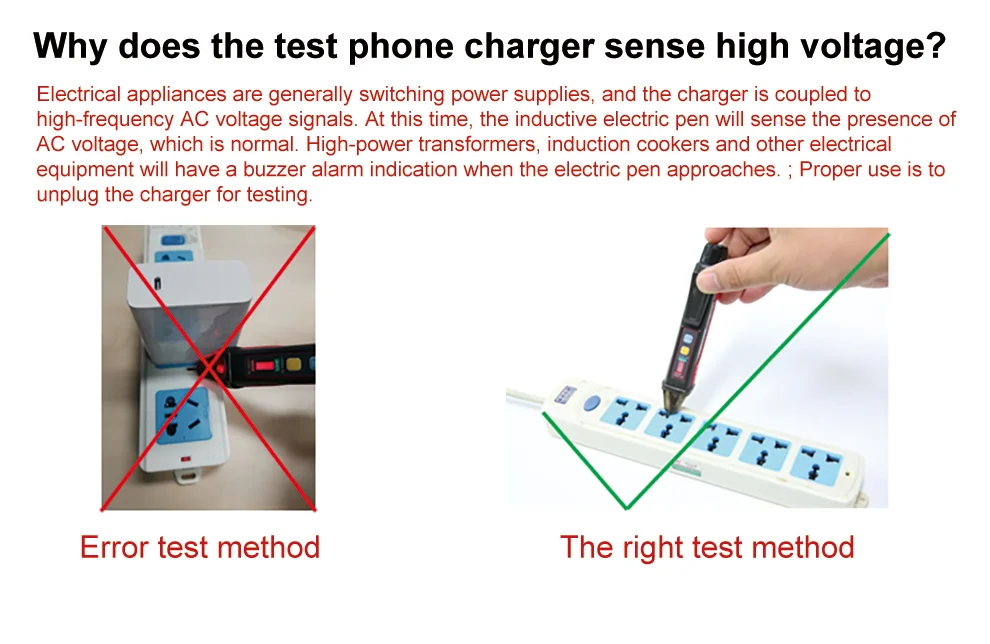 Why does the test phone charger sense high voltage?

Electrical appliances are generally switching power supplies, and the charger is coupled to high-frequency AC voltage signals. At this time, the inductive electric pen will sense the presence of AC voltage, which is normal. High-power transformers, induction cookers and other electrical equipment will have a buzzer alarm indication when the electric pen approaches. ; Proper use is to unplug the charger for testing.

Error test method

The right test method